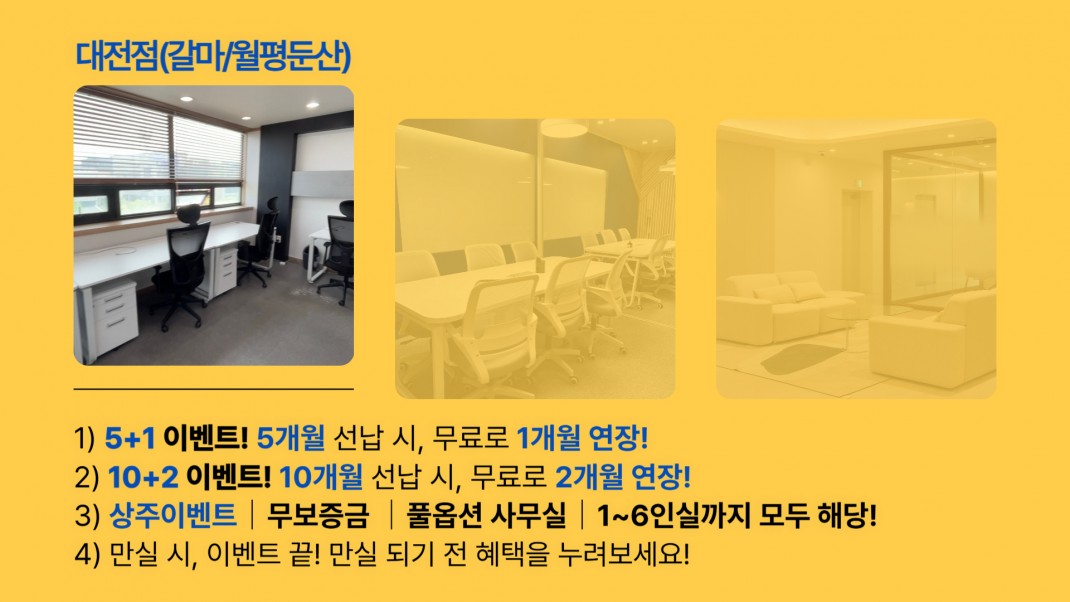 대전점(갈마/월평둔산)

1) 5+1 이벤트! 5개월 선납 시, 무료로 1개월 연장!
2) 10+2 이벤트! 10개월 선납 시, 무료로 2개월 연장!
3) 상주이벤트 | 무보증금 | 풀옵션 사무실 | 1~6인실까지 모두 해당!
4) 만실 시, 이벤트 끝! 만실 되기 전 혜택을 누려보세요!